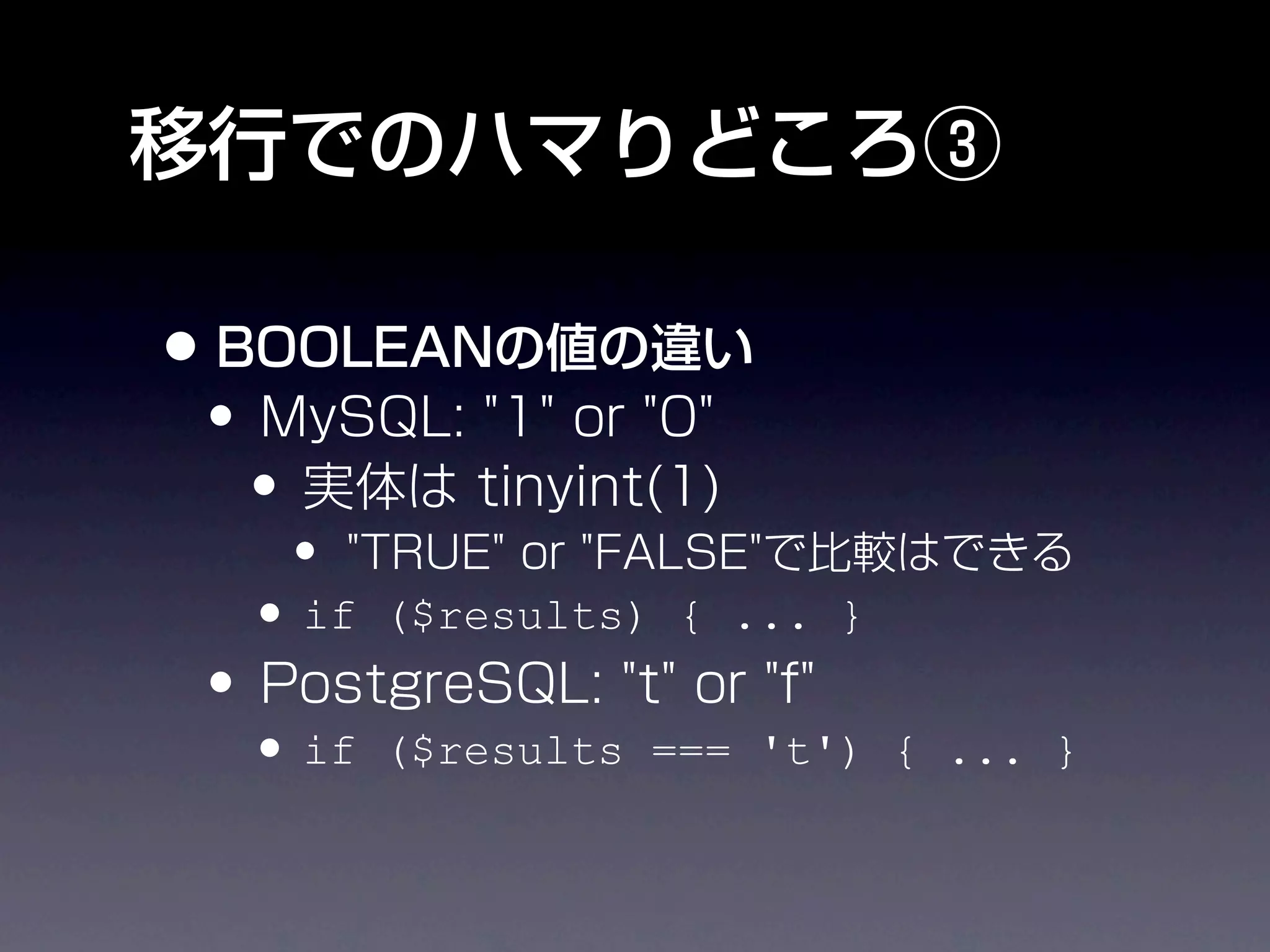 移行でのハマりどころ③

• BOOLEANの値の違い
  • MySQL: "1" or "0"
    • 実体は tinyint(1)
      • "TRUE" or "FALSE"で比較はできる
    • if ($results) { ... }
  • PostgreSQL: "t" or "f"
    • if ($results === 't') { ... }